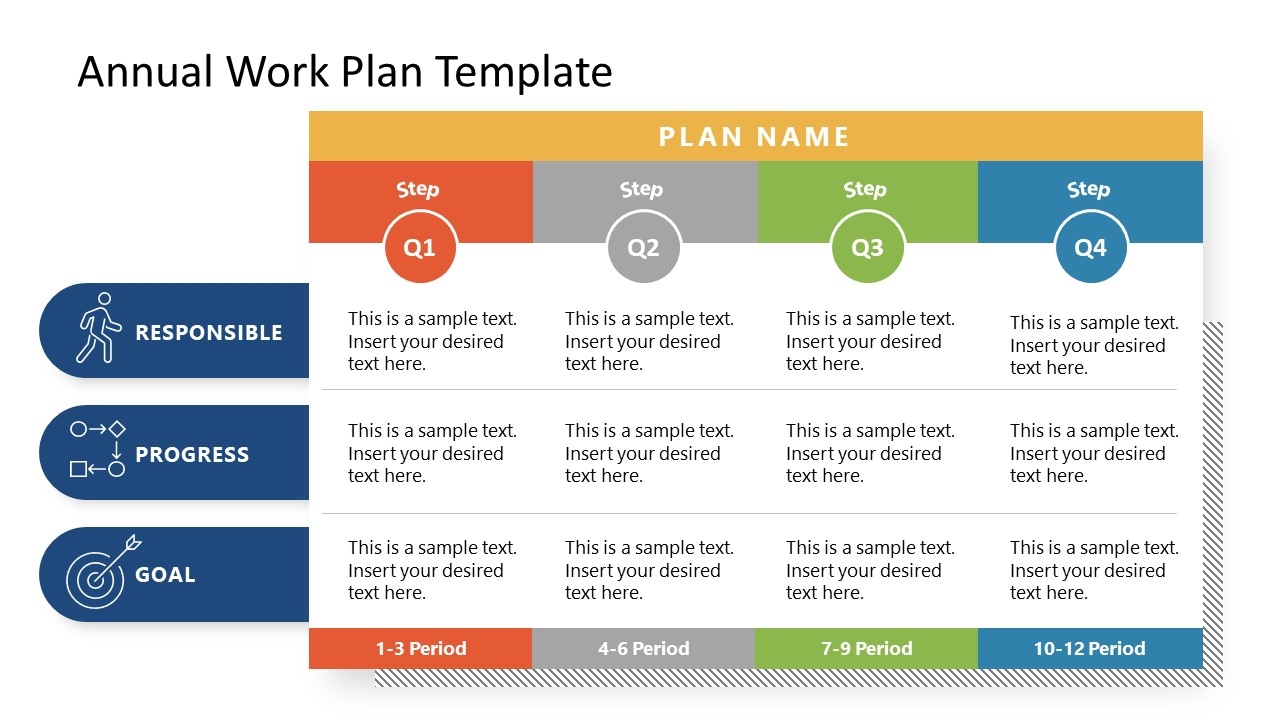 Annual Work Plan Template

PLAN NAME

| | Step Q1 | Step Q2 | Step Q3 | Step Q4 |
|---|---|---|---|---|
| RESPONSIBLE | This is a sample text. Insert your desired text here. | This is a sample text. Insert your desired text here. | This is a sample text. Insert your desired text here. | This is a sample text. Insert your desired text here. |
| PROGRESS | This is a sample text. Insert your desired text here. | This is a sample text. Insert your desired text here. | This is a sample text. Insert your desired text here. | This is a sample text. Insert your desired text here. |
| GOAL | This is a sample text. Insert your desired text here. | This is a sample text. Insert your desired text here. | This is a sample text. Insert your desired text here. | This is a sample text. Insert your desired text here. |
| | 1-3 Period | 4-6 Period | 7-9 Period | 10-12 Period |